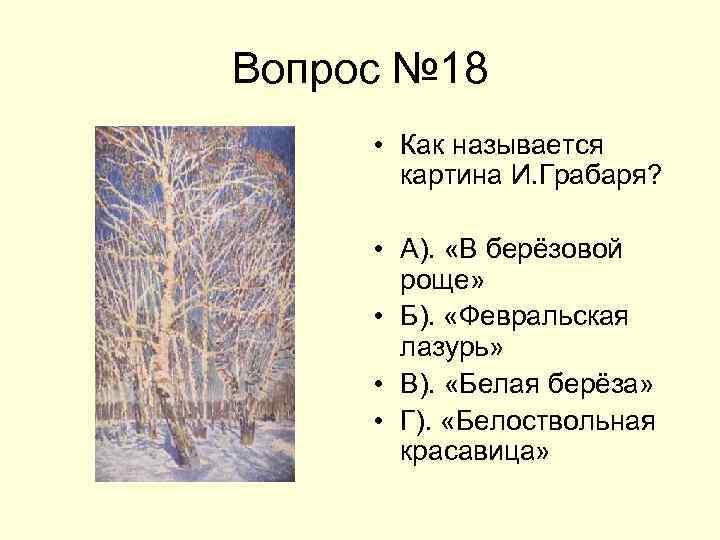 Вопрос №18

• Как называется картина И.Грабаря?

• А). «В берёзовой роще»
• Б). «Февральская лазурь»
• В). «Белая берёза»
• Г). «Белоствольная красавица»